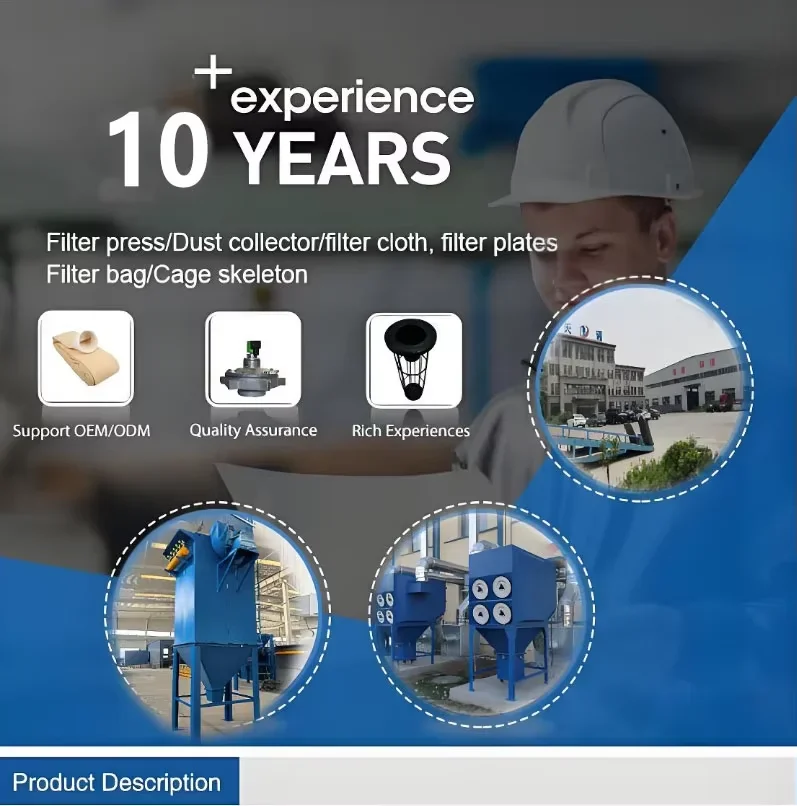 10 + experience YEARS

Filter press/Dust collector/filter cloth, filter plates
Filter bag/Cage skeleton

Support OEM/ODM
Quality Assurance
Rich Experiences

Product Description